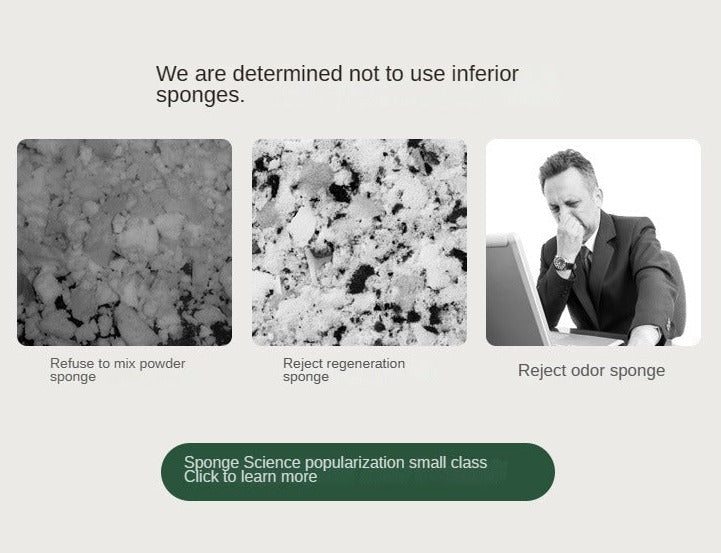 We are determined not to use inferior sponges.

Refuse to mix powder sponge

Reject regeneration sponge

Reject odor sponge

Sponge Science popularization small class
Click to learn more